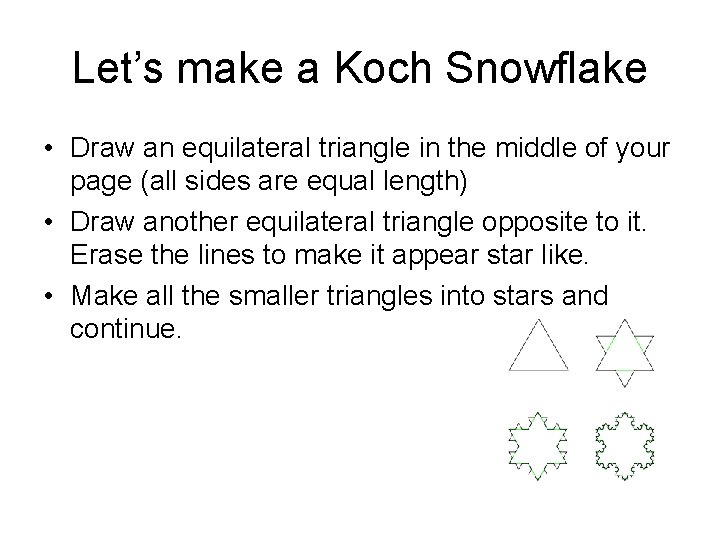 Let’s make a Koch Snowflake

• Draw an equilateral triangle in the middle of your page (all sides are equal length)

• Draw another equilateral triangle opposite to it. Erase the lines to make it appear star like.

• Make all the smaller triangles into stars and continue.